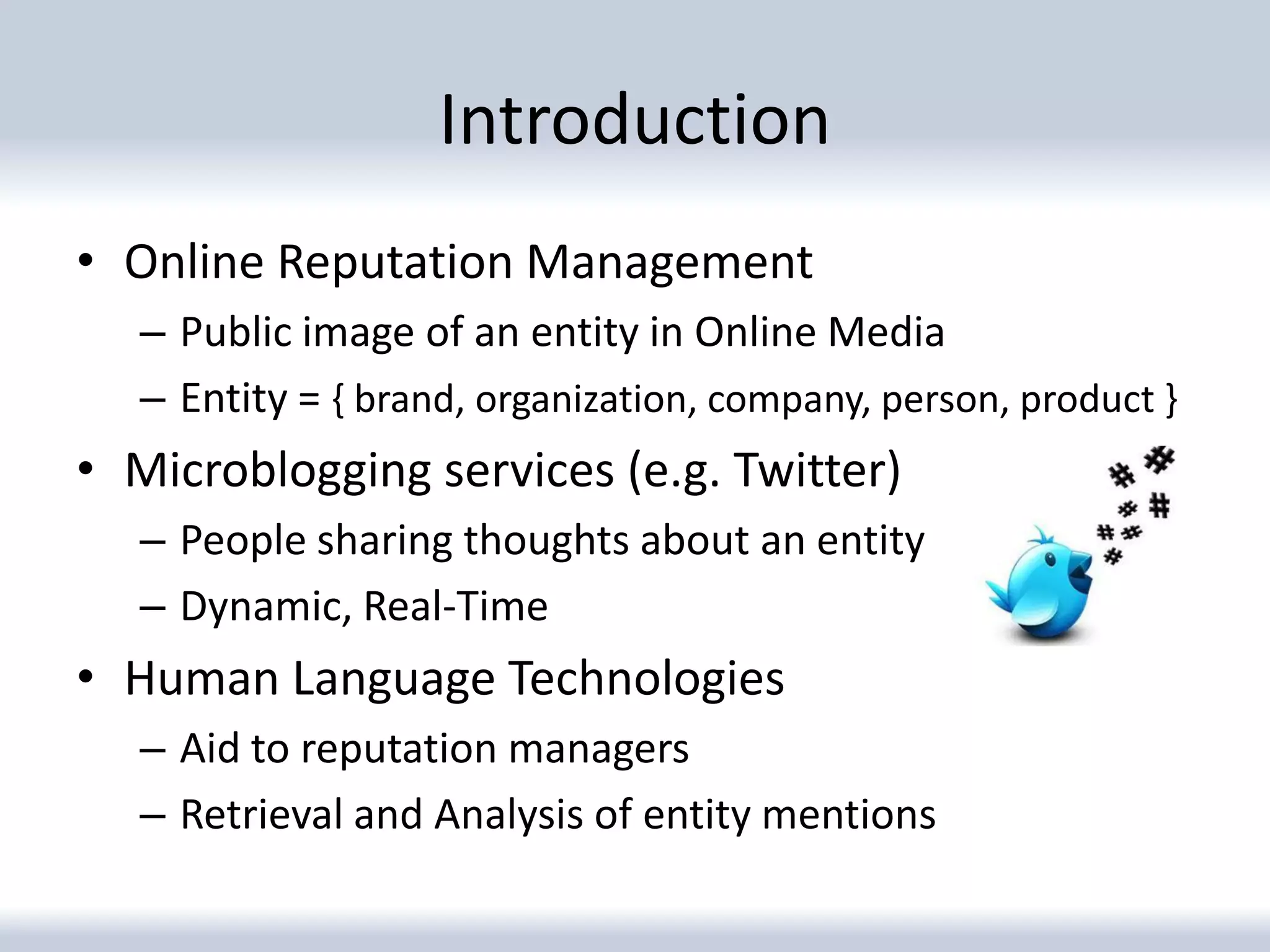 Introduction

• Online Reputation Management
– Public image of an entity in Online Media
– Entity = { brand, organization, company, person, product }

• Microblogging services (e.g. Twitter)
– People sharing thoughts about an entity
– Dynamic, Real-Time

• Human Language Technologies
– Aid to reputation managers
– Retrieval and Analysis of entity mentions